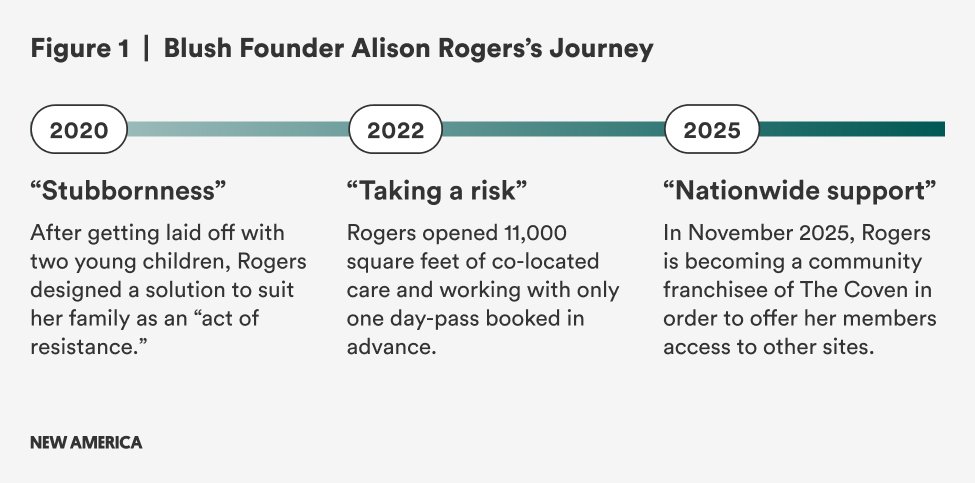 Figure 1 | Blush Founder Alison Rogers's Journey

2020

"Stubbornness"

After getting laid off with two young children, Rogers designed a solution to suit her family as an "act of resistance."

2022

"Taking a risk"

Rogers opened 11,000 square feet of co-located care and working with only one day-pass booked in advance.

2025

"Nationwide support"

In November 2025, Rogers is becoming a community franchisee of The Coven in order to offer her members access to other sites.

NEW AMERICA